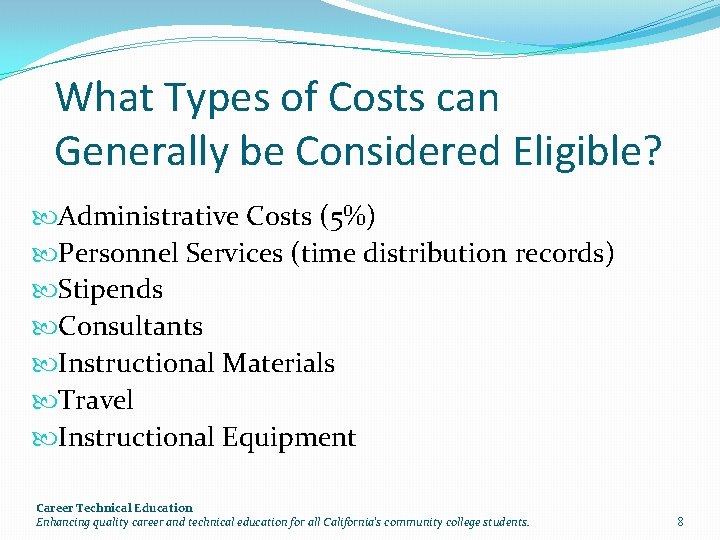 What Types of Costs can Generally be Considered Eligible?

Administrative Costs (5%)
Personnel Services (time distribution records)
Stipends
Consultants
Instructional Materials
Travel
Instructional Equipment

Career Technical Education
Enhancing quality career and technical education for all California's community college students.

8